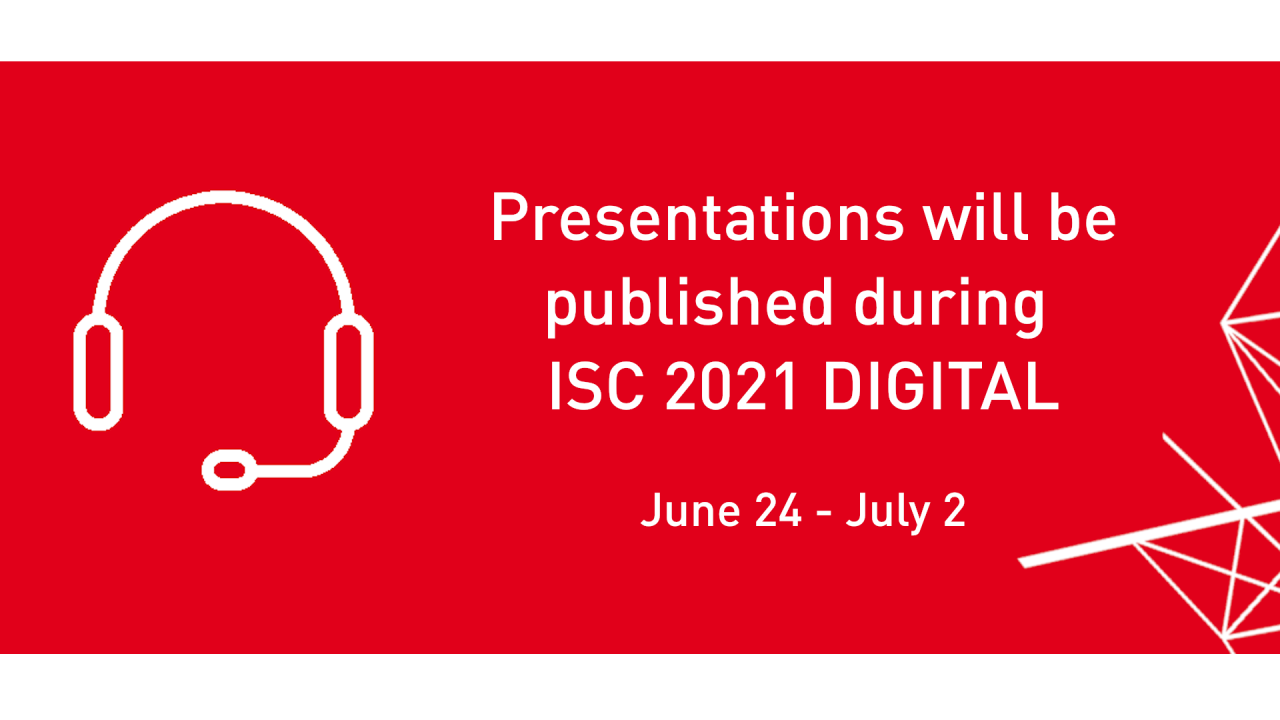 Presentations will be published during ISC 2021 DIGITAL

June 24 - July 2